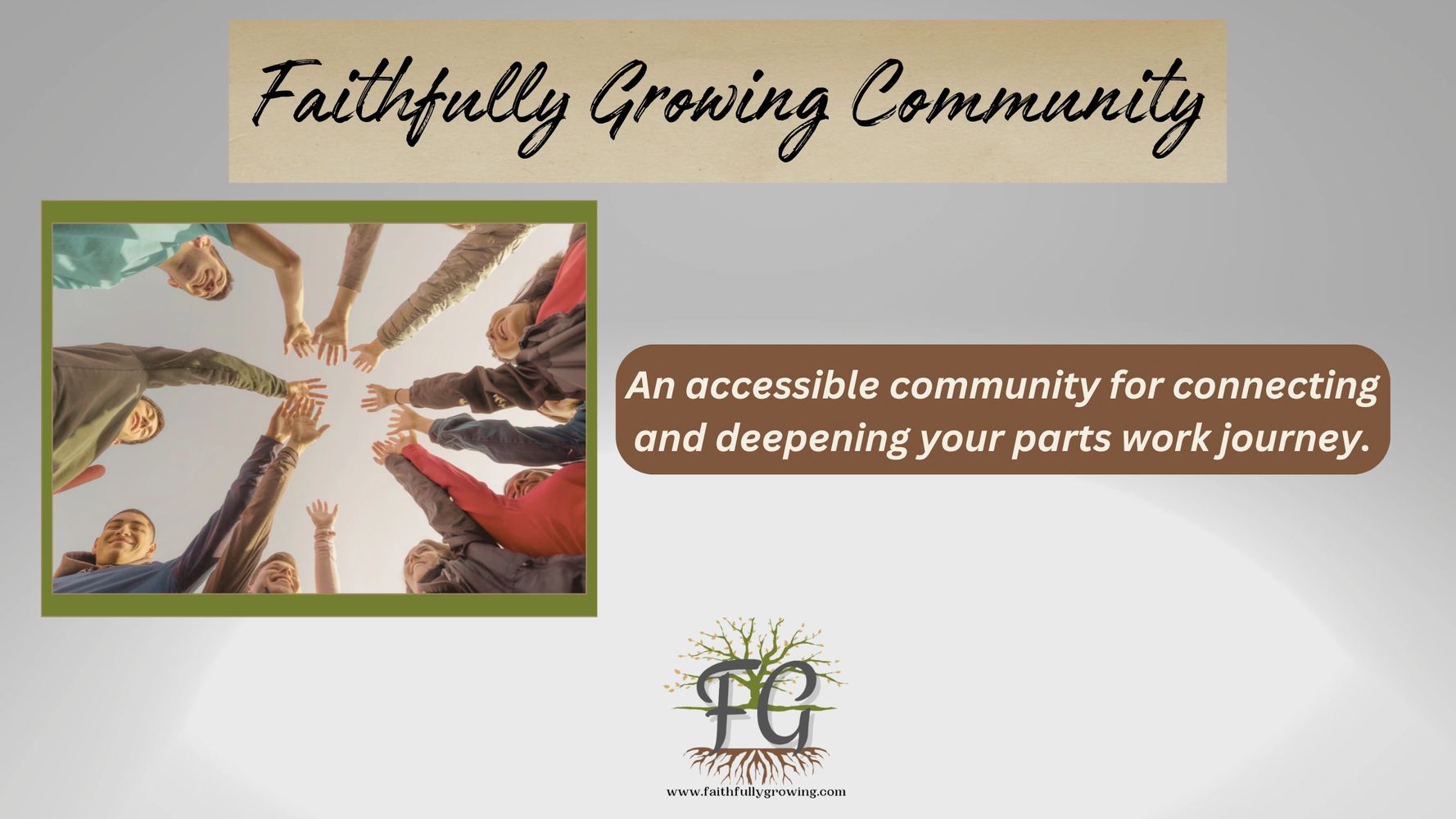 Faithfully Growing Community

An accessible community for connecting and deepening your parts work journey.

FG

www.faithfullygrowing.com